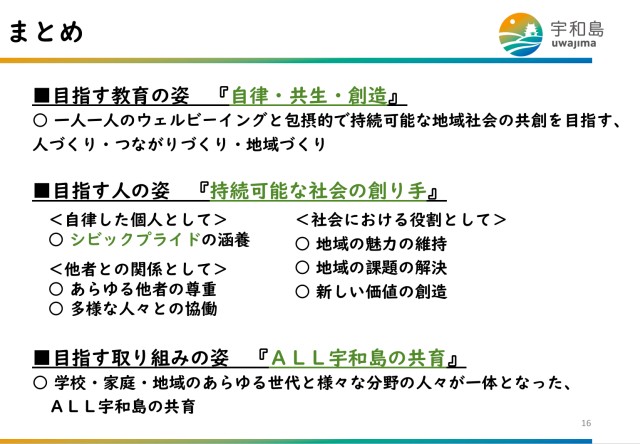 まとめ

宇和島
uwajima

■目指す教育の姿　『自律・共生・創造』
○ 一人一人のウェルビーイングと包摂的で持続可能な地域社会の共創を目指す、人づくり・つながりづくり・地域づくり

■目指す人の姿　『持続可能な社会の創り手』
＜自律した個人として＞
○ シビックプライドの涵養
＜他者との関係として＞
○ あらゆる他者の尊重
○ 多様な人々との協働

＜社会における役割として＞
○ 地域の魅力の維持
○ 地域の課題の解決
○ 新しい価値の創造

■目指す取り組みの姿　『ＡＬＬ宇和島の共育』
○ 学校・家庭・地域のあらゆる世代と様々な分野の人々が一体となった、ＡＬＬ宇和島の共育

16